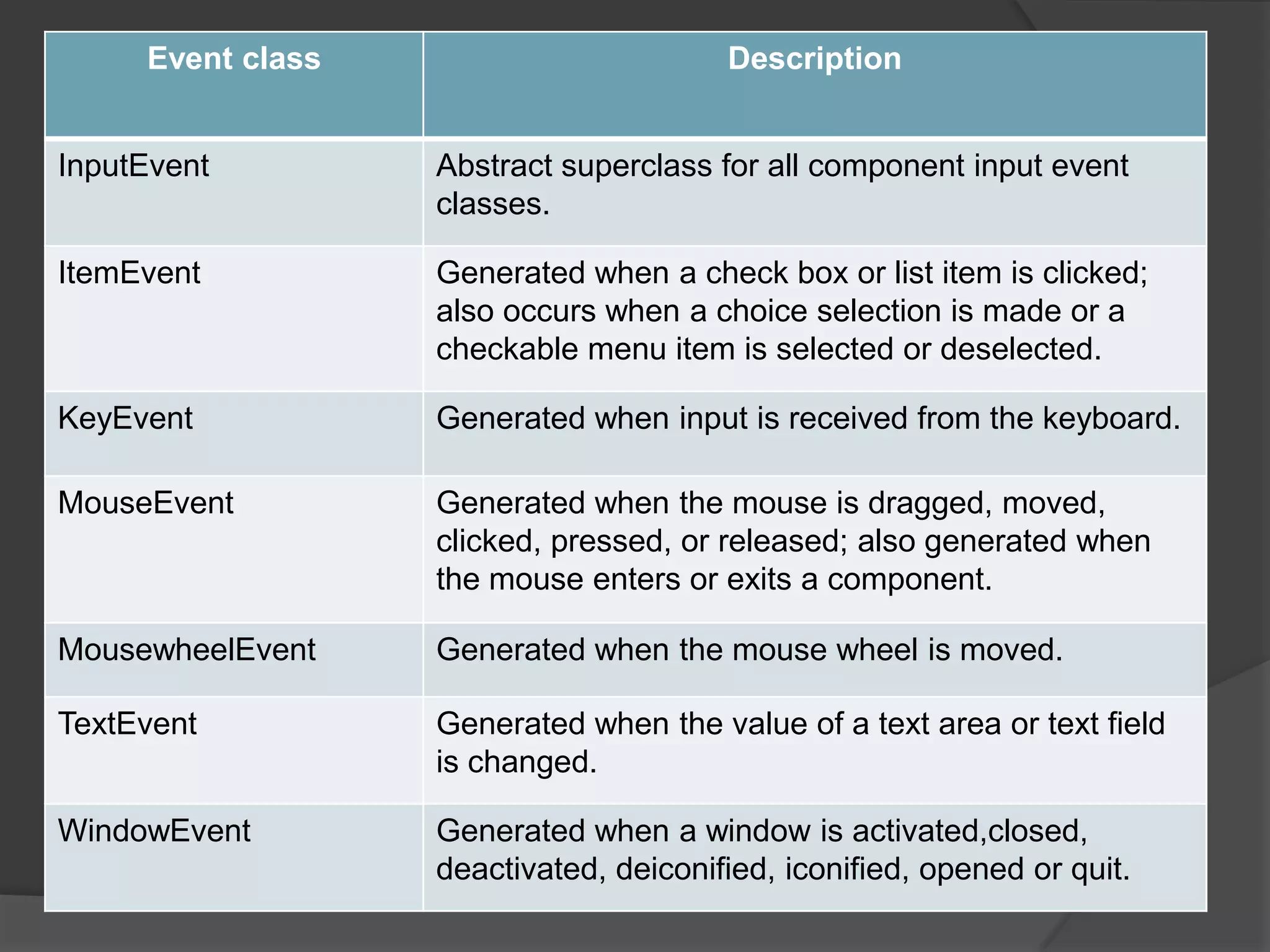 | Event class | Description |
|---|---|
| InputEvent | Abstract superclass for all component input event classes. |
| ItemEvent | Generated when a check box or list item is clicked; also occurs when a choice selection is made or a checkable menu item is selected or deselected. |
| KeyEvent | Generated when input is received from the keyboard. |
| MouseEvent | Generated when the mouse is dragged, moved, clicked, pressed, or released; also generated when the mouse enters or exits a component. |
| MousewheelEvent | Generated when the mouse wheel is moved. |
| TextEvent | Generated when the value of a text area or text field is changed. |
| WindowEvent | Generated when a window is activated,closed, deactivated, deiconified, iconified, opened or quit. |